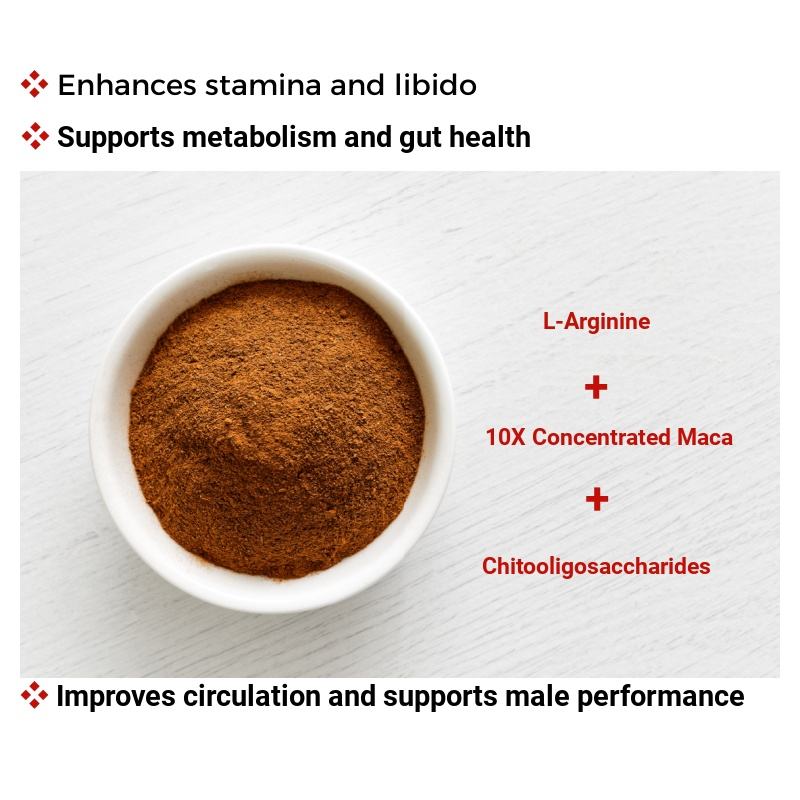 ❖ Enhances stamina and libido

❖ Supports metabolism and gut health

L-Arginine

+

10X Concentrated Maca

+

Chitooligosaccharides

❖ Improves circulation and supports male performance